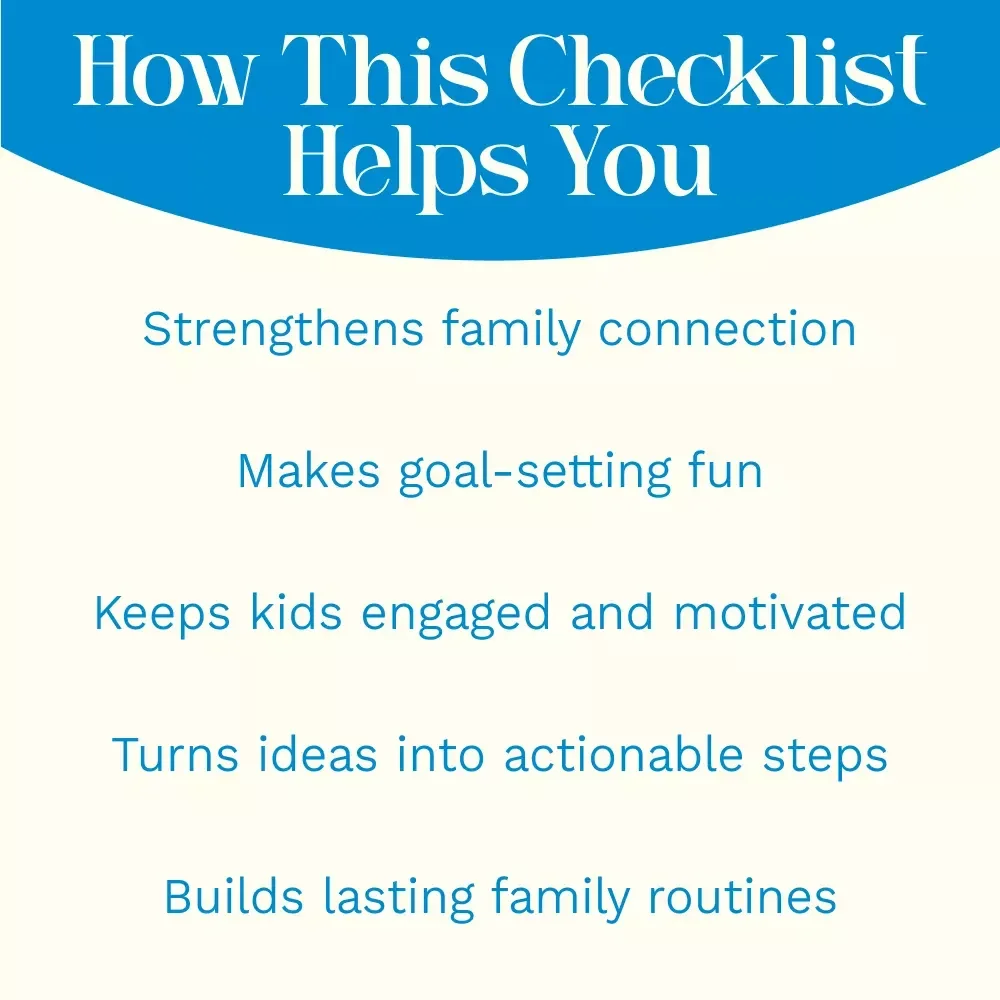 How This Checklist Helps You

Strengthens family connection

Makes goal-setting fun

Keeps kids engaged and motivated

Turns ideas into actionable steps

Builds lasting family routines